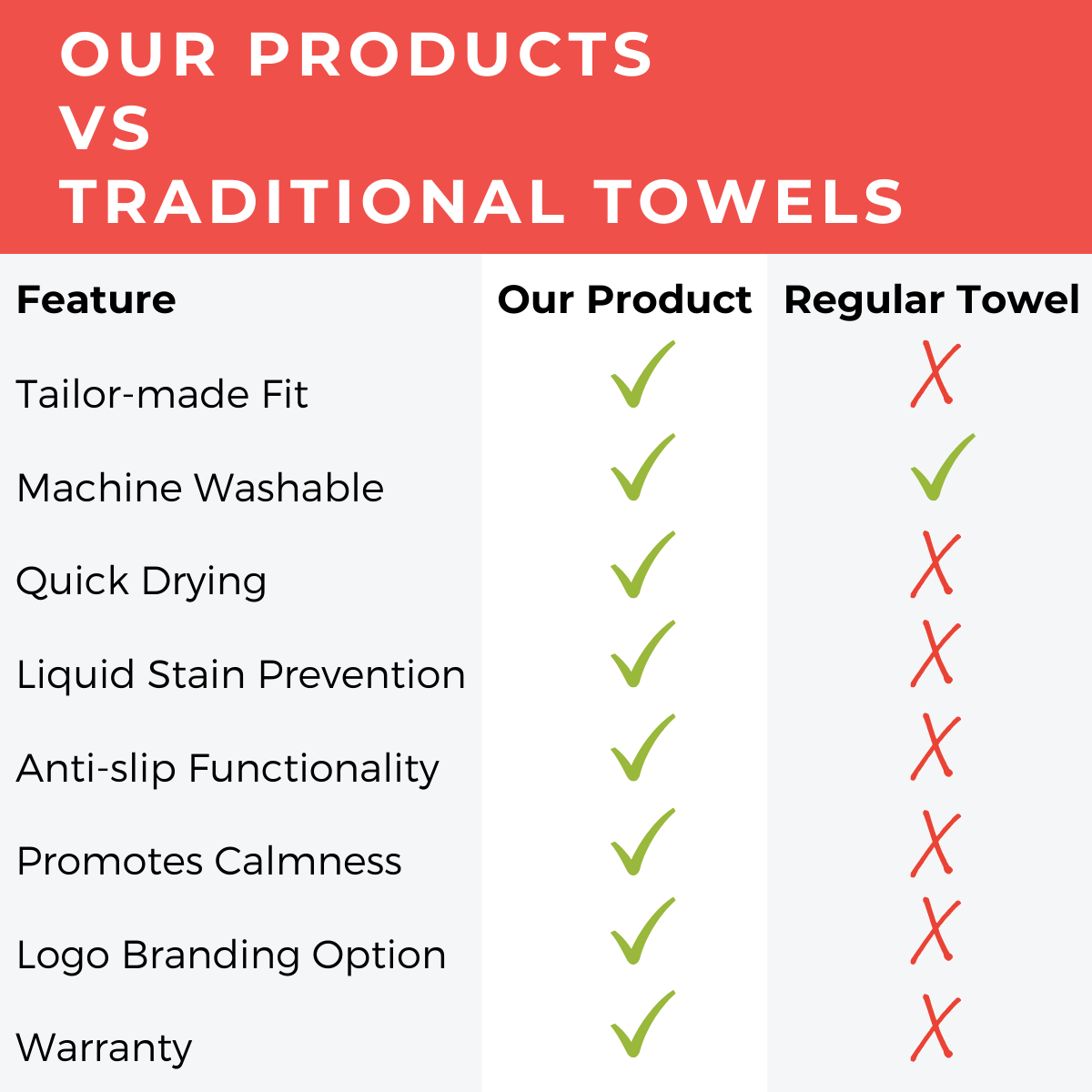 OUR PRODUCTS
VS
TRADITIONAL TOWELS

| Feature | Our Product | Regular Towel |
|---|---|---|
| Tailor-made Fit | ✓ | ✗ |
| Machine Washable | ✓ | ✓ |
| Quick Drying | ✓ | ✗ |
| Liquid Stain Prevention | ✓ | ✗ |
| Anti-slip Functionality | ✓ | ✗ |
| Promotes Calmness | ✓ | ✗ |
| Logo Branding Option | ✓ | ✗ |
| Warranty | ✓ | ✗ |